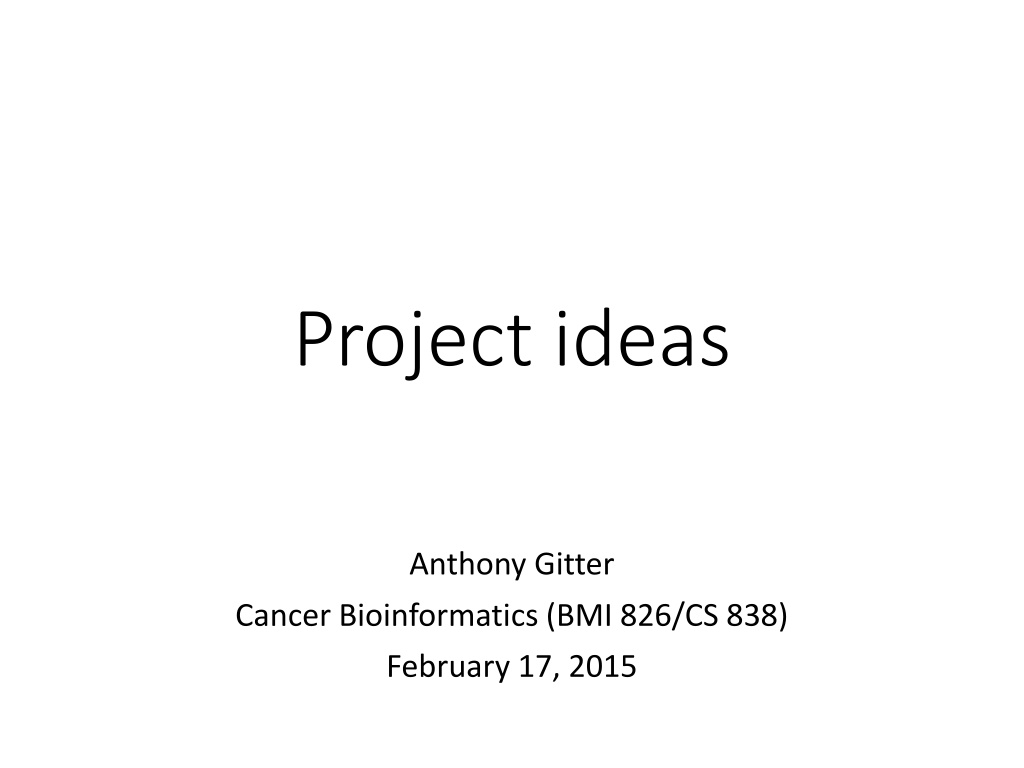 Project ideas

Anthony Gitter
Cancer Bioinformatics (BMI 826/CS 838)
February 17, 2015